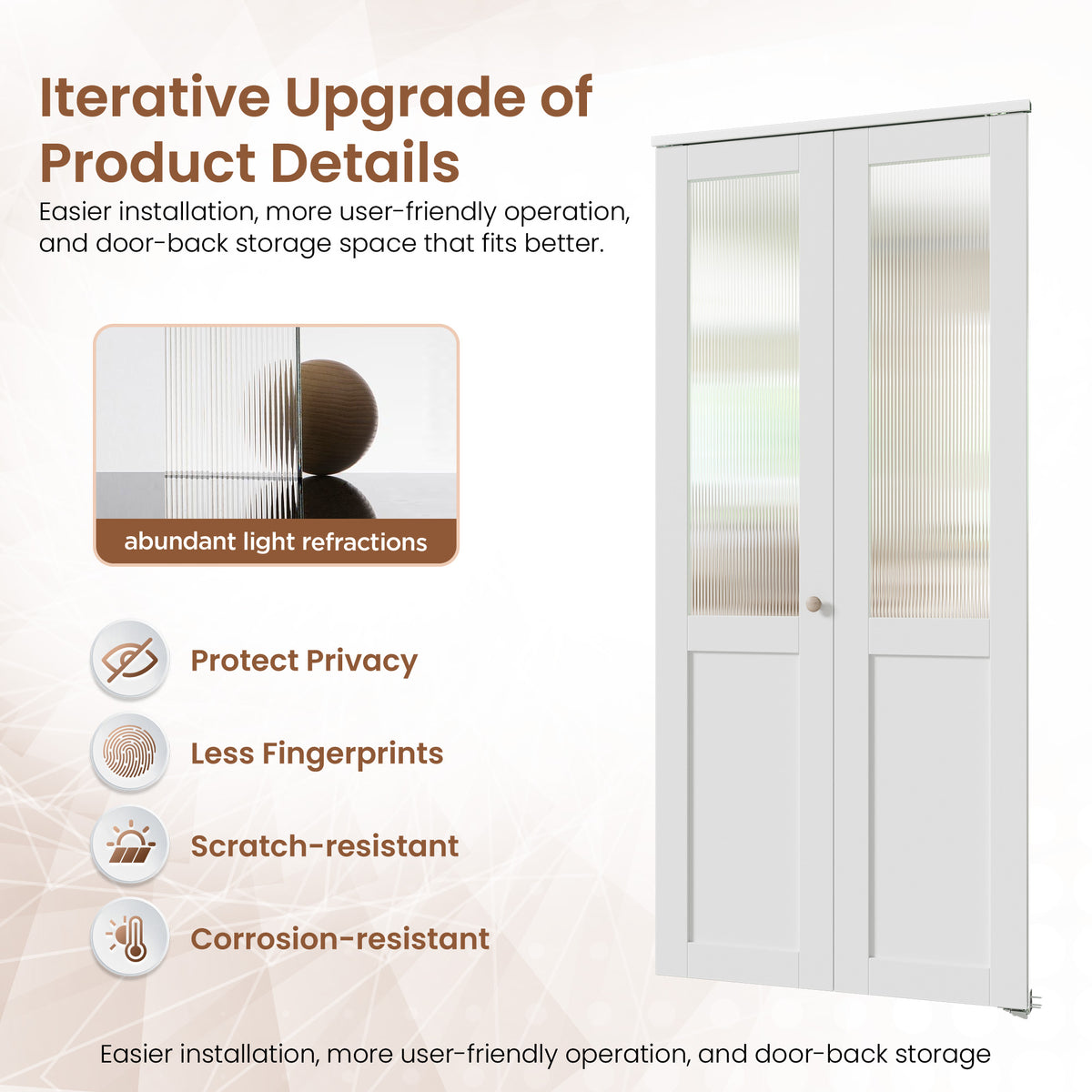 Iterative Upgrade of Product Details

Easier installation, more user-friendly operation, and door-back storage space that fits better.

abundant light refractions

Protect Privacy

Less Fingerprints

Scratch-resistant

Corrosion-resistant

Easier installation, more user-friendly operation, and door-back storage